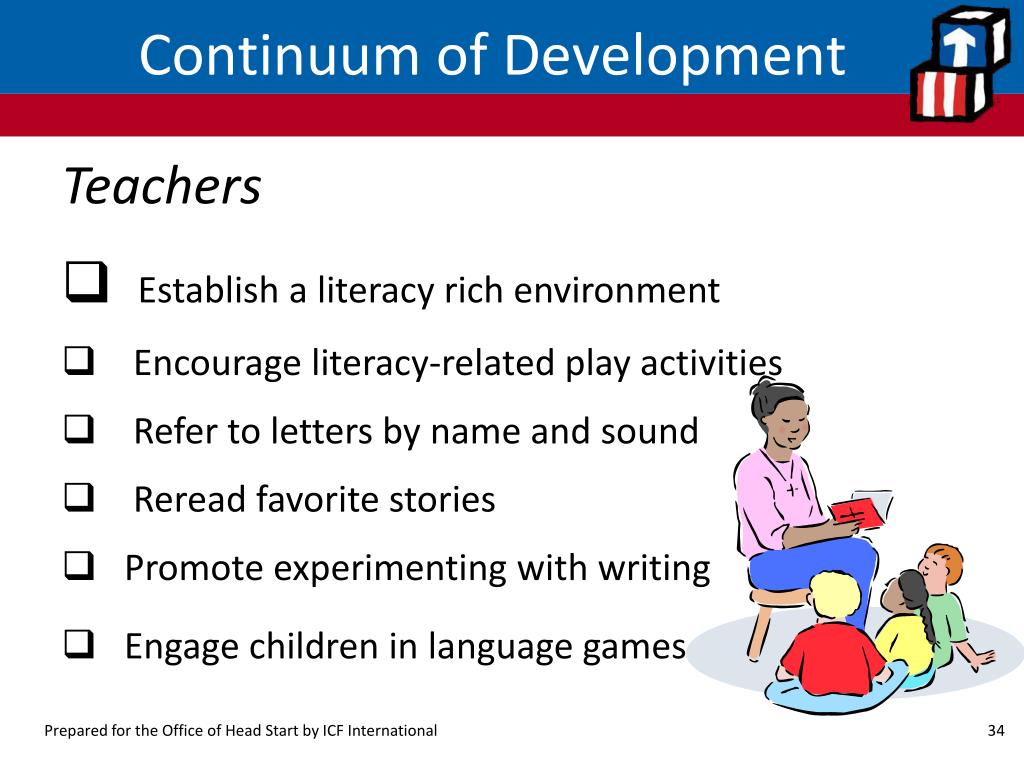 Continuum of Development

Teachers

❑ Establish a literacy rich environment

❑ Encourage literacy-related play activities

❑ Refer to letters by name and sound

❑ Reread favorite stories

❑ Promote experimenting with writing

❑ Engage children in language games

Prepared for the Office of Head Start by ICF International

34